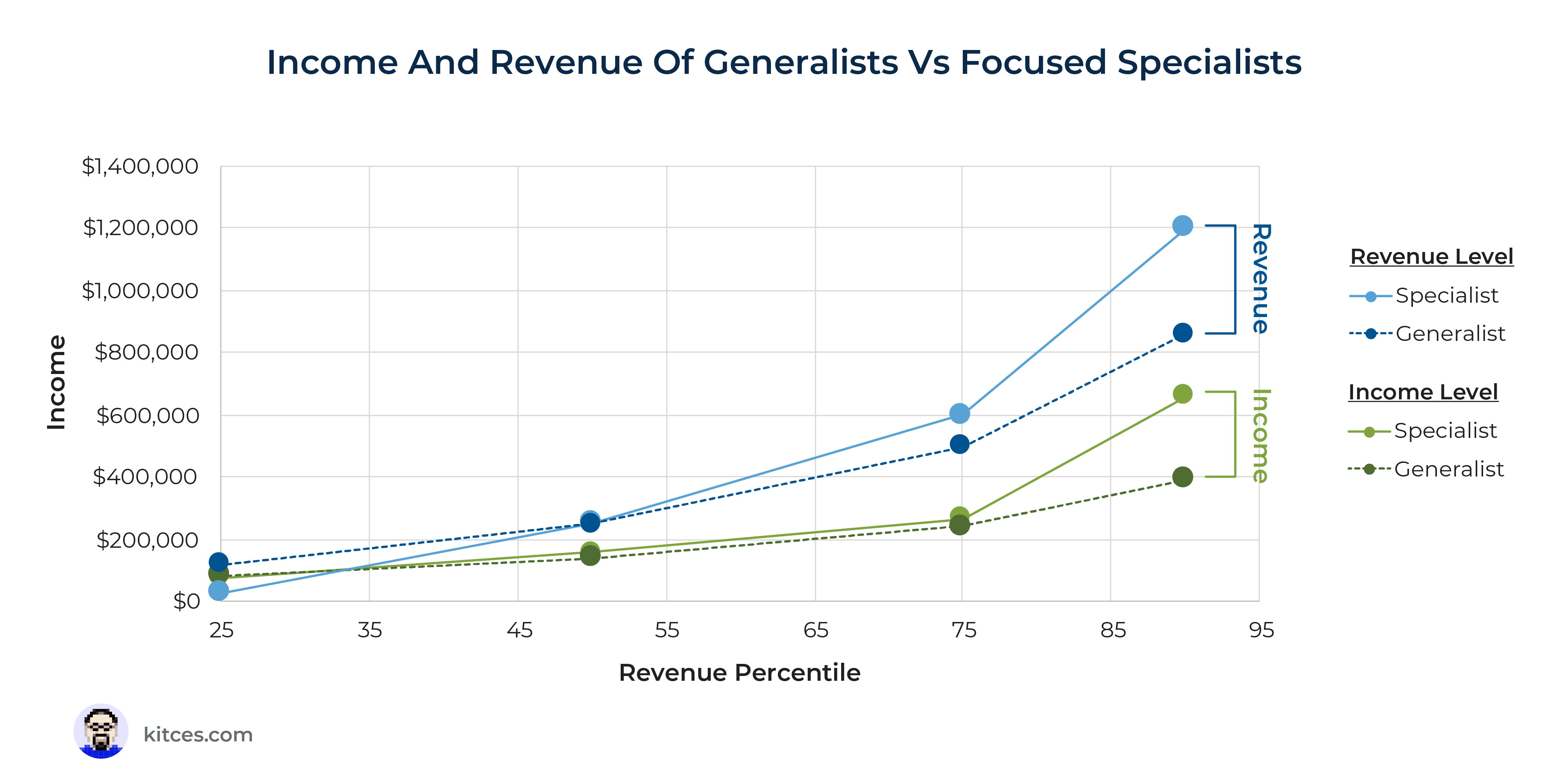 Income And Revenue Of Generalists Vs Focused Specialists

Income

$1,400,000
$1,200,000
$1,000,000
$800,000
$600,000
$400,000
$200,000
$0

25 35 45 55 65 75 85 95

Revenue Percentile

Revenue

Income

Revenue Level
Specialist
Generalist

Income Level
Specialist
Generalist

kitces.com